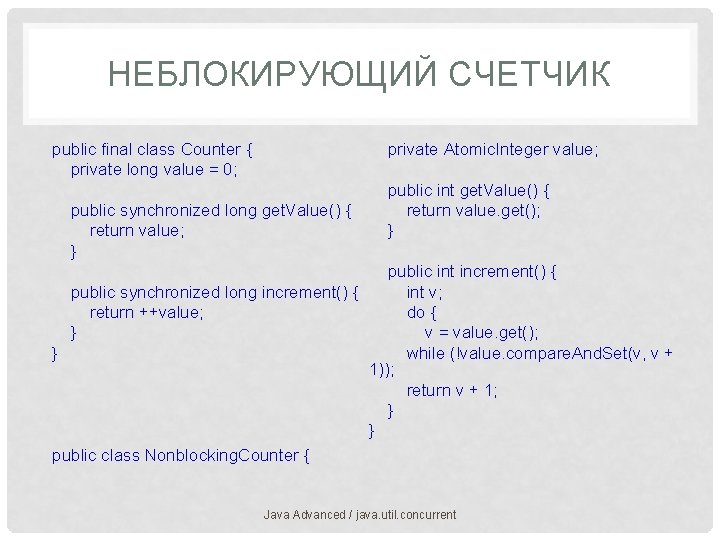 НЕБЛОКИРУЮЩИЙ СЧЕТЧИК

public final class Counter {
private long value = 0;

public synchronized long getValue() {
return value;
}

public synchronized long increment() {
return ++value;
}
}

public class NonblockingCounter {

private AtomicInteger value;

public int getValue() {
return value.get();
}

public int increment() {
int v;
do {
v = value.get();
while (!value.compareAndSet(v, v + 1));
return v + 1;
}
}

Java Advanced / java.util.concurrent